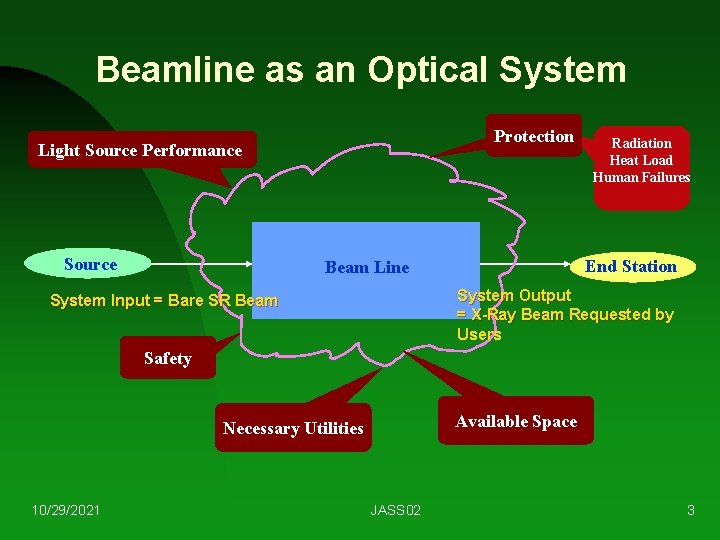 Beamline as an Optical System

Light Source Performance

Protection

Radiation
Heat Load
Human Failures

Source

Beam Line

End Station

System Input = Bare SR Beam

System Output
= X-Ray Beam Requested by Users

Safety

Necessary Utilities

Available Space

10/29/2021

JASS02

3